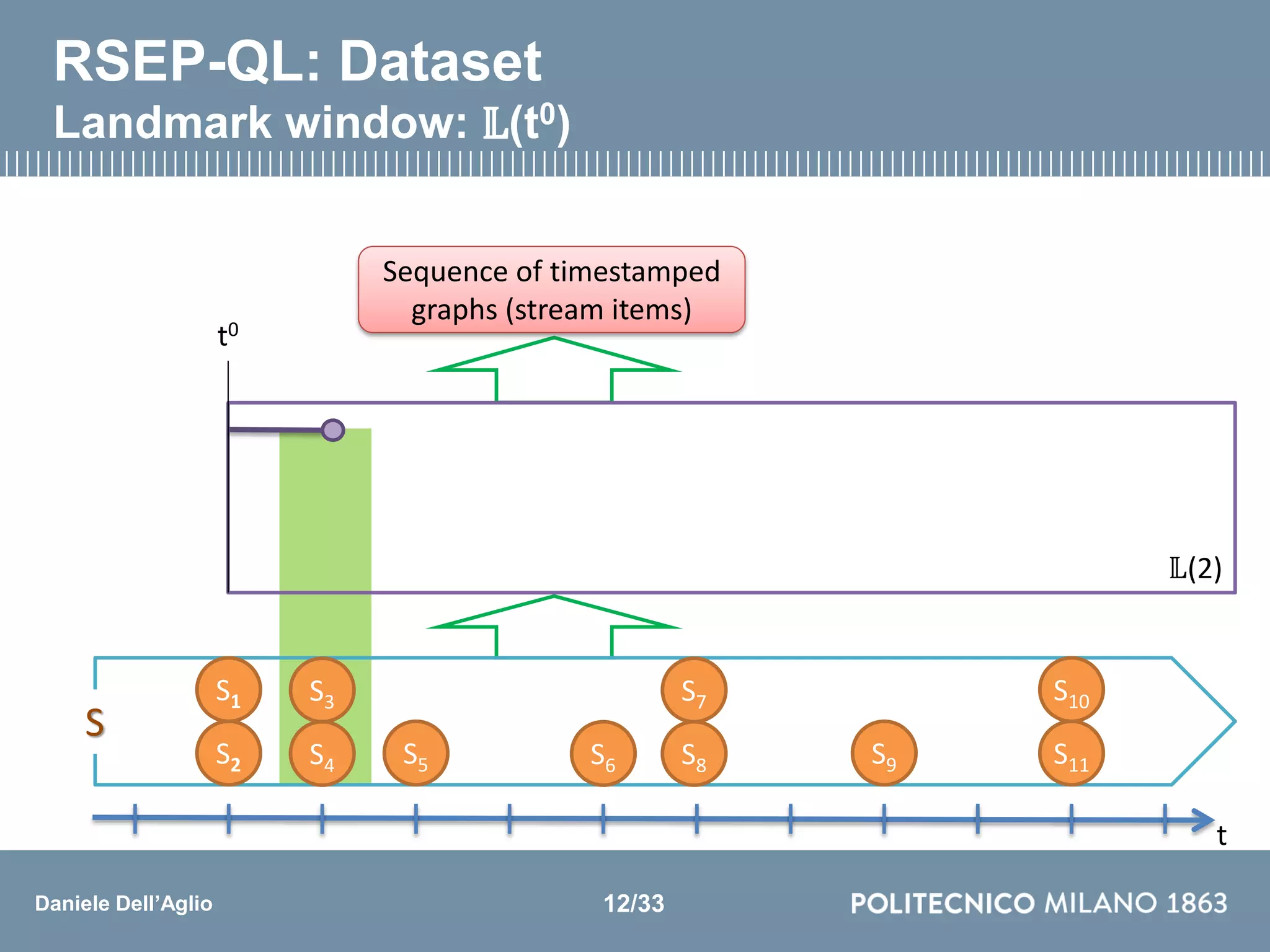 RSEP-QL: Dataset
Landmark window: $\mathbb{L}(t^0)$

Sequence of timestamped graphs (stream items)

$t^0$

$\mathbb{L}(2)$

S

$S_1$ $S_3$ $S_7$ $S_{10}$

$S_2$ $S_4$ $S_5$ $S_6$ $S_8$ $S_9$ $S_{11}$

t

Daniele Dell'Aglio

12/33

POLITECNICO MILANO 1863